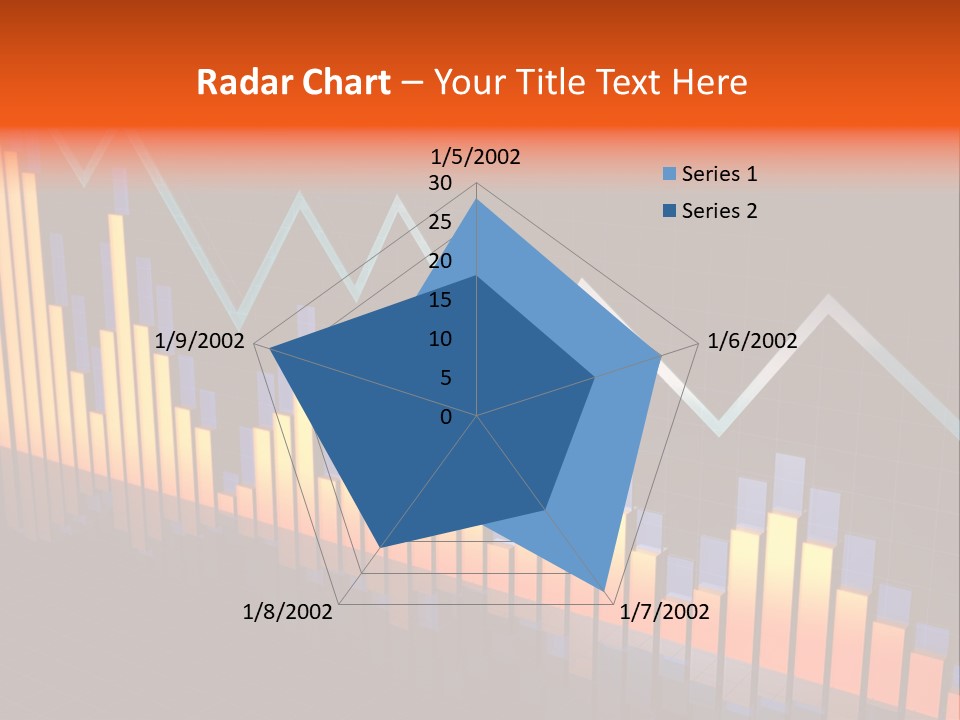 Radar Chart – Your Title Text Here

1/5/2002

30
25
20
15
10
5
0

Series 1
Series 2

1/6/2002

1/7/2002

1/8/2002

1/9/2002